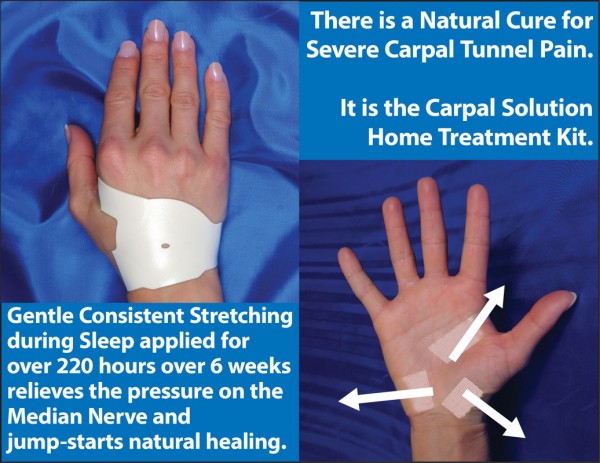 There is a Natural Cure for Severe Carpal Tunnel Pain.

It is the Carpal Solution Home Treatment Kit.

Gentle Consistent Stretching during Sleep applied for over 220 hours over 6 weeks relieves the pressure on the Median Nerve and jump-starts natural healing.